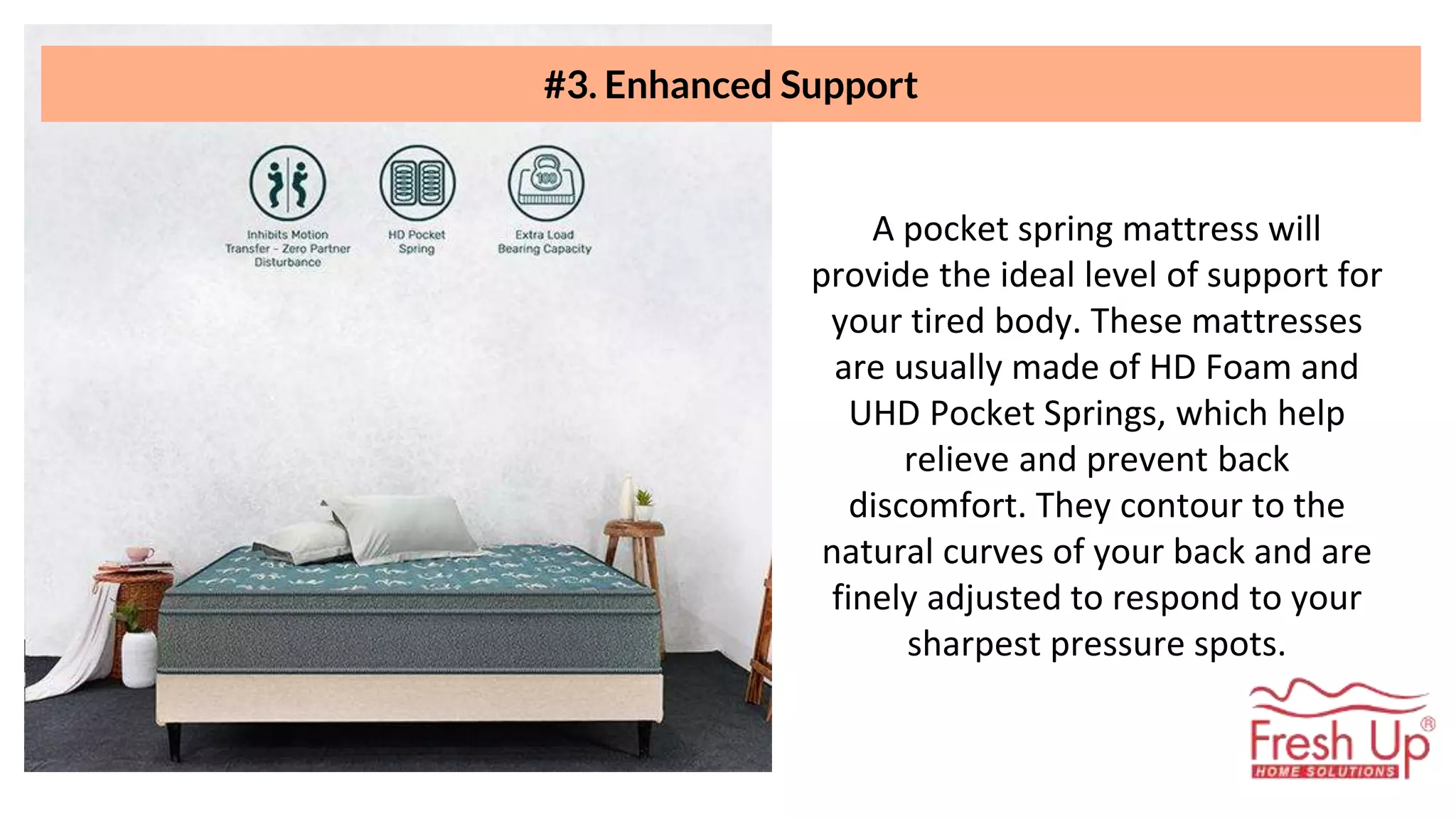 #3. Enhanced Support

Inhibits Motion Transfer - Zero Partner Disturbance

HD Pocket Spring

100

Extra Load Bearing Capacity

A pocket spring mattress will provide the ideal level of support for your tired body. These mattresses are usually made of HD Foam and UHD Pocket Springs, which help relieve and prevent back discomfort. They contour to the natural curves of your back and are finely adjusted to respond to your sharpest pressure spots.

Fresh Up®
HOME SOLUTIONS